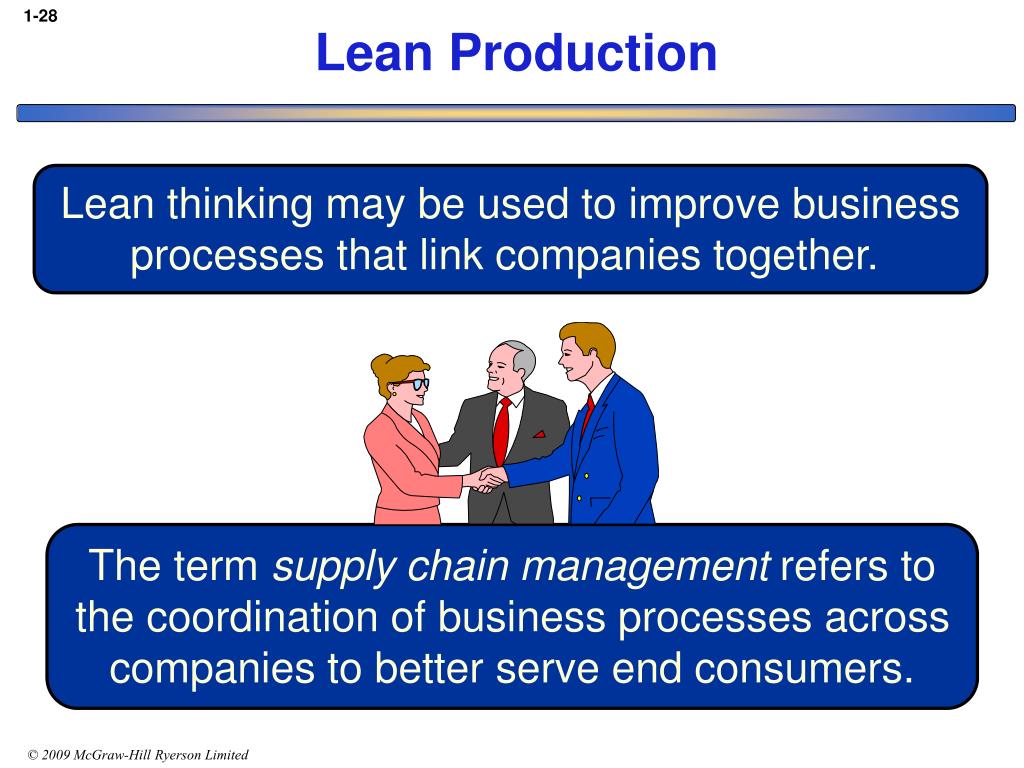 1-28

Lean Production

Lean thinking may be used to improve business processes that link companies together.

The term supply chain management refers to the coordination of business processes across companies to better serve end consumers.

© 2009 McGraw-Hill Ryerson Limited